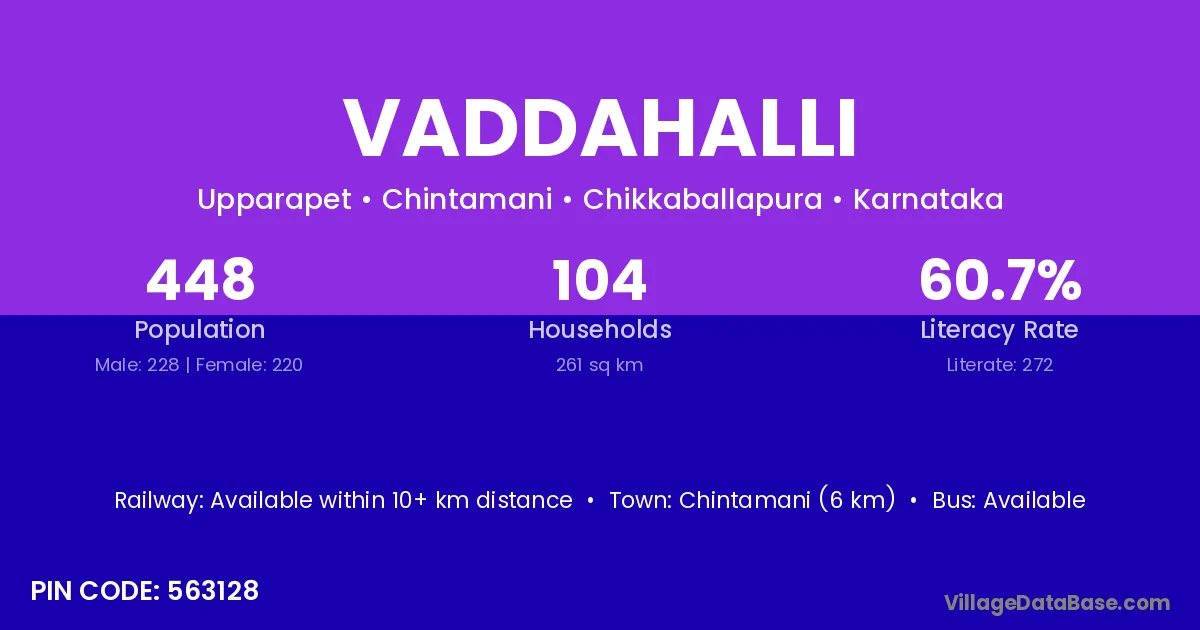 VADDAHALLI

Upparapet • Chintamani • Chikkaballapura • Karnataka

448
Population
Male: 228 | Female: 220

104
Households
261 sq km

60.7%
Literacy Rate
Literate: 272

Railway: Available within 10+ km distance • Town: Chintamani (6 km) • Bus: Available

PIN CODE: 563128

VillageDataBase.com